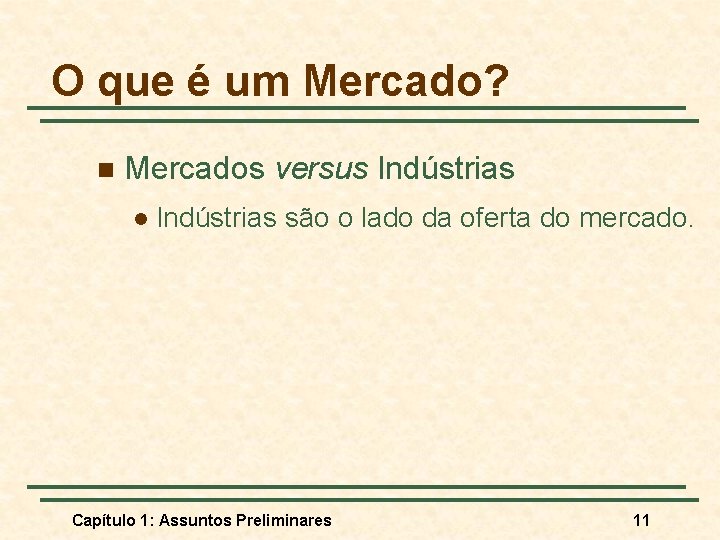 O que é um Mercado?

Mercados versus Indústrias

Indústrias são o lado da oferta do mercado.

Capítulo 1: Assuntos Preliminares

11